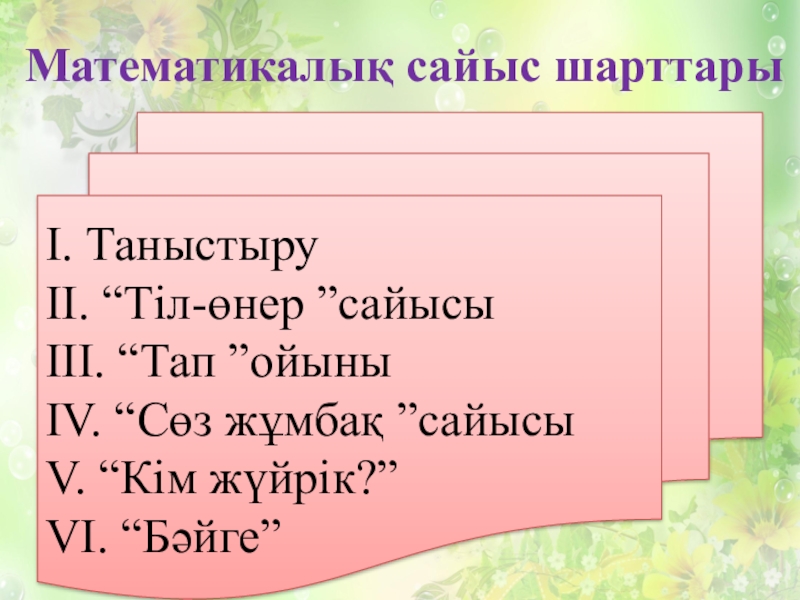 Математикалық сайыс шарттары

I. Таныстыру
II. “Тіл-өнер ”сайысы
III. “Тап ”ойыны
IV. “Сөз жұмбақ ”сайысы
V. “Кім жүйрік?”
VI. “Бәйге”